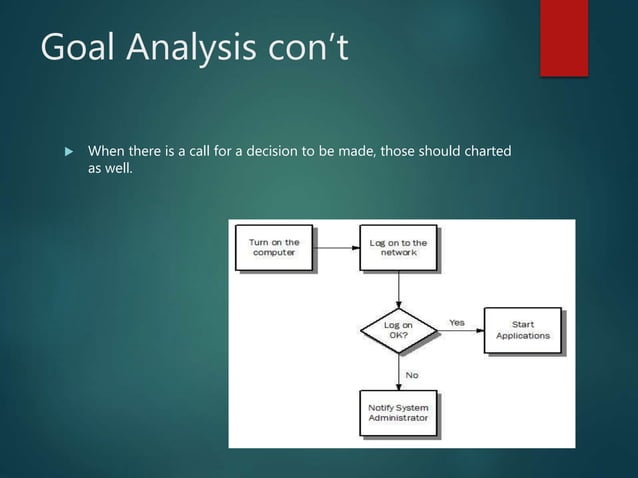 Goal Analysis con't

When there is a call for a decision to be made, those should charted as well.

Turn on the computer

Log on to the network

Log on OK?

Yes

Start Applications

No

Notify System Administrator